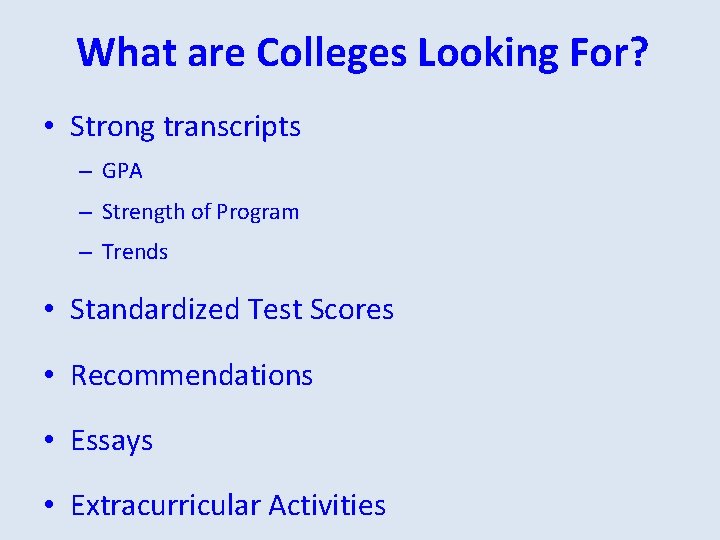 What are Colleges Looking For?

• Strong transcripts
  – GPA
  – Strength of Program
  – Trends

• Standardized Test Scores

• Recommendations

• Essays

• Extracurricular Activities